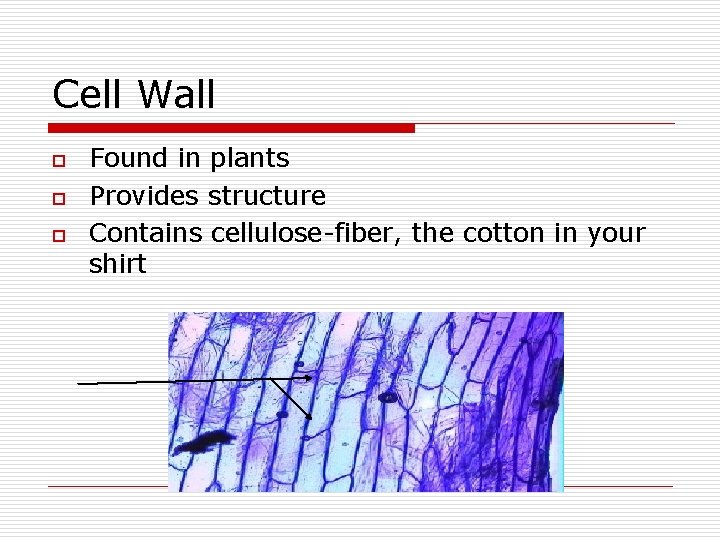 Cell Wall

Found in plants

Provides structure

Contains cellulose-fiber, the cotton in your shirt